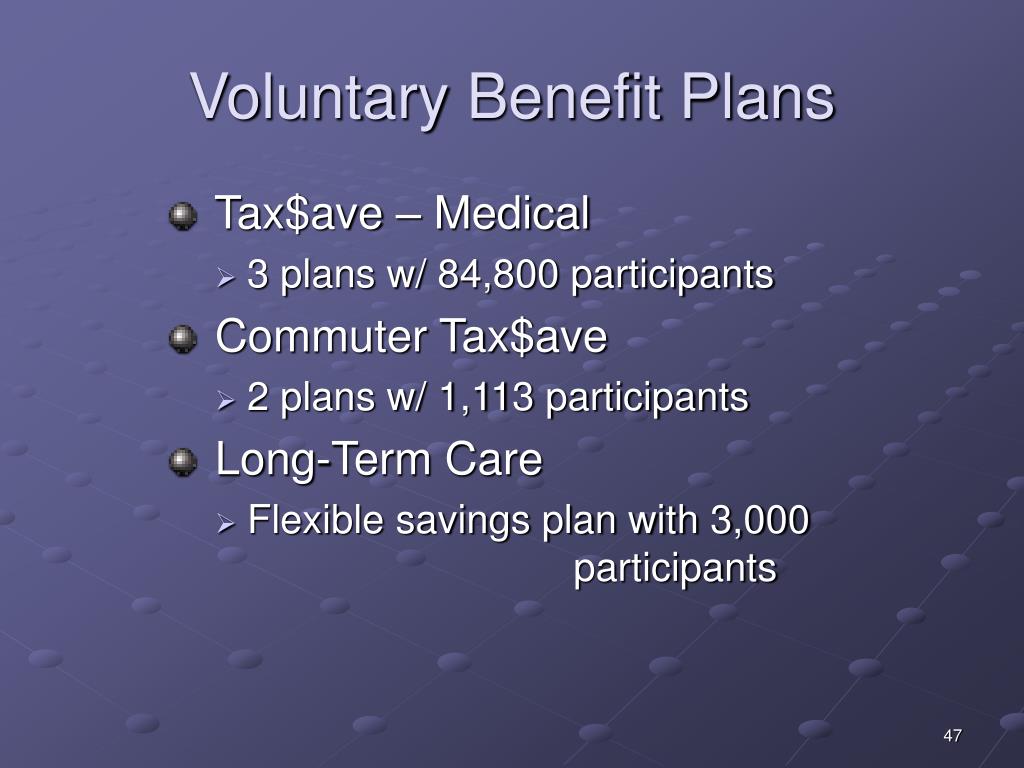 Voluntary Benefit Plans

Tax\$ave – Medical

3 plans w/ 84,800 participants

Commuter Tax\$ave

2 plans w/ 1,113 participants

Long-Term Care

Flexible savings plan with 3,000 participants

47